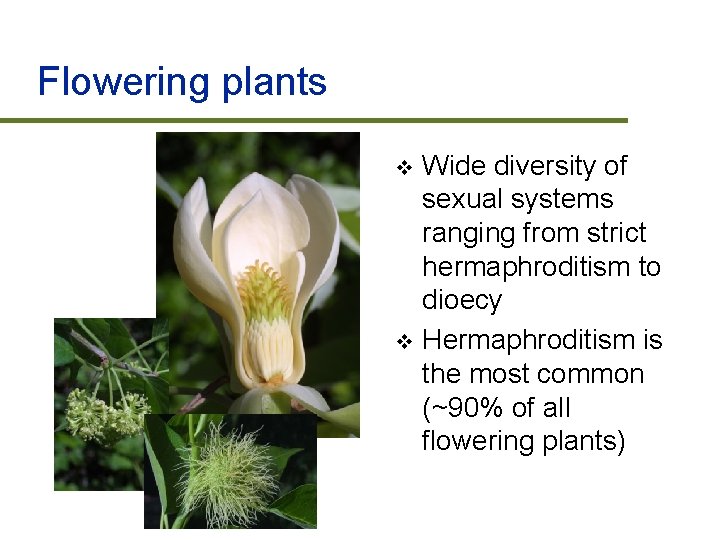 Flowering plants

❖ Wide diversity of sexual systems ranging from strict hermaphroditism to dioecy

❖ Hermaphroditism is the most common (~90% of all flowering plants)